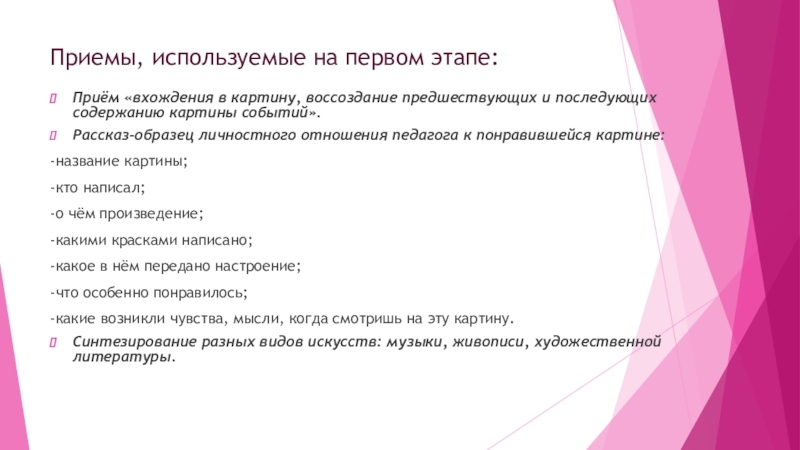 Приемы, используемые на первом этапе:

Приём «вхождения в картину, воссоздание предшествующих и последующих содержанию картины событий».

Рассказ-образец личностного отношения педагога к понравившейся картине:

-название картины;

-кто написал;

-о чём произведение;

-какими красками написано;

-какое в нём передано настроение;

-что особенно понравилось;

-какие возникли чувства, мысли, когда смотришь на эту картину.

Синтезирование разных видов искусств: музыки, живописи, художественной литературы.